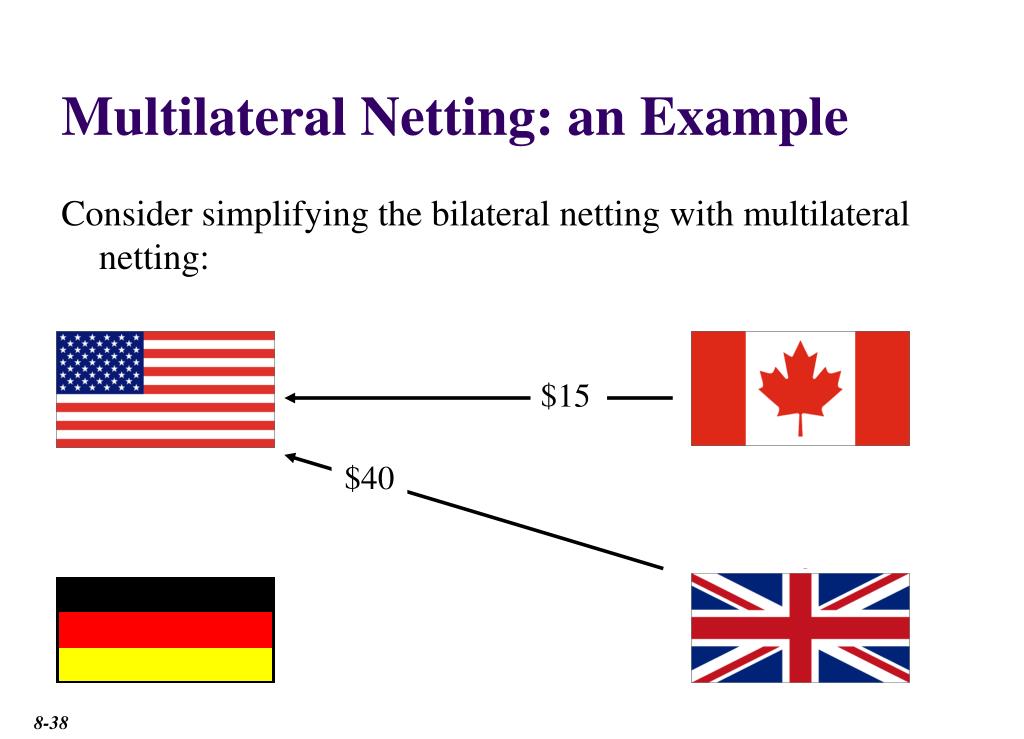 Multilateral Netting: an Example

Consider simplifying the bilateral netting with multilateral netting:

\$15

\$40

8-38